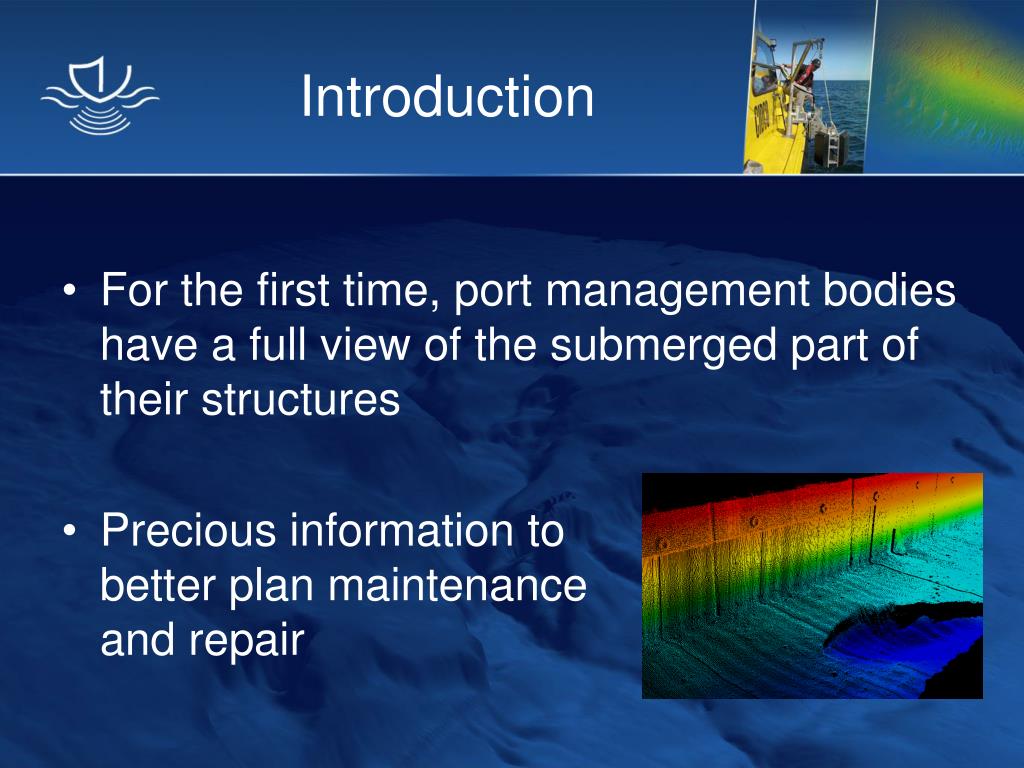 Introduction

• For the first time, port management bodies have a full view of the submerged part of their structures

• Precious information to better plan maintenance and repair